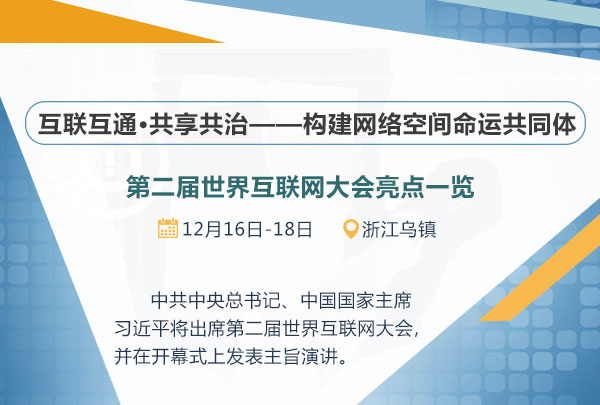 互联互通•共享共治——构建网络空间命运共同体

第二届世界互联网大会亮点一览

12月16日-18日 浙江乌镇

中共中央总书记、中国国家主席习近平将出席第二届世界互联网大会，并在开幕式上发表主旨演讲。